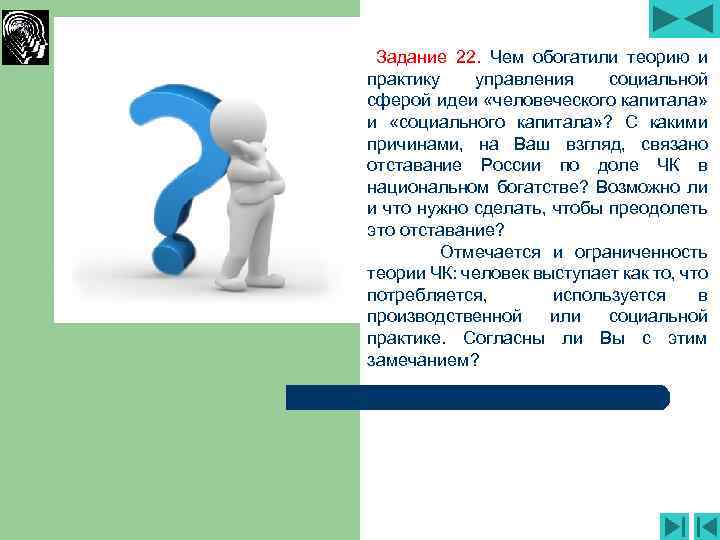 Задание 22. Чем обогатили теорию и практику управления социальной сферой идеи «человеческого капитала» и «социального капитала»? С какими причинами, на Ваш взгляд, связано отставание России по доле ЧК в национальном богатстве? Возможно ли и что нужно сделать, чтобы преодолеть это отставание?

Отмечается и ограниченность теории ЧК: человек выступает как то, что потребляется, используется в производственной или социальной практике. Согласны ли Вы с этим замечанием?